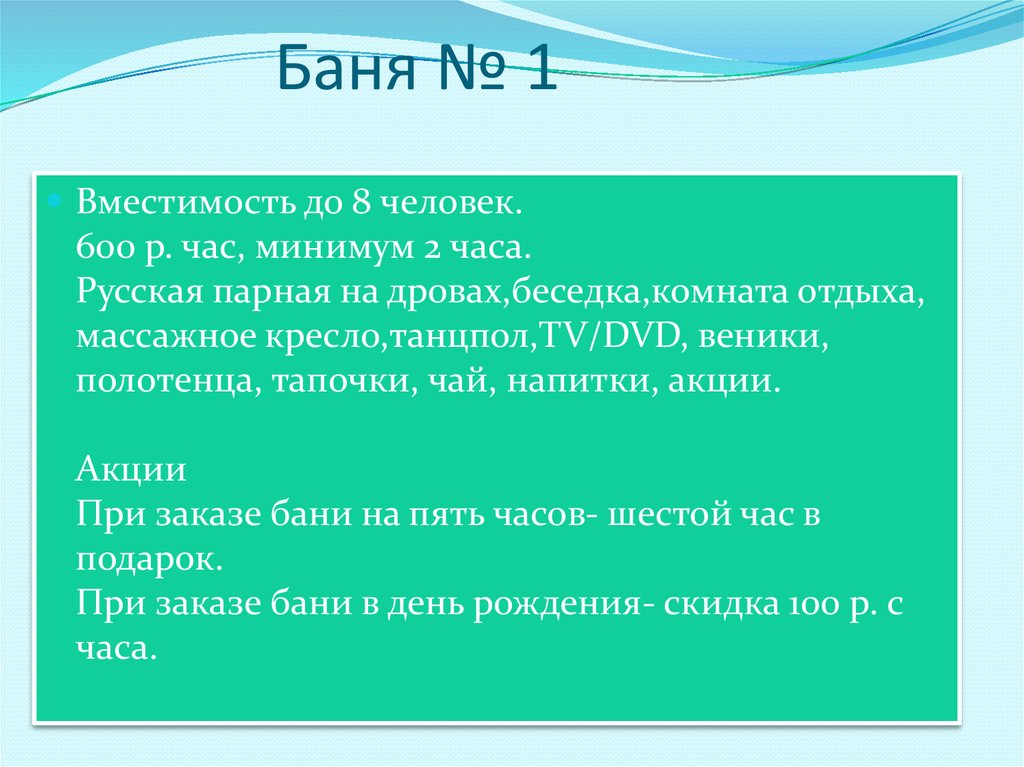 Баня № 1

Вместимость до 8 человек.
600 р. час, минимум 2 часа.
Русская парная на дровах,беседка,комната отдыха, массажное кресло,танцпол,TV/DVD, веники, полотенца, тапочки, чай, напитки, акции.

Акции
При заказе бани на пять часов- шестой час в подарок.
При заказе бани в день рождения- скидка 100 р. с часа.